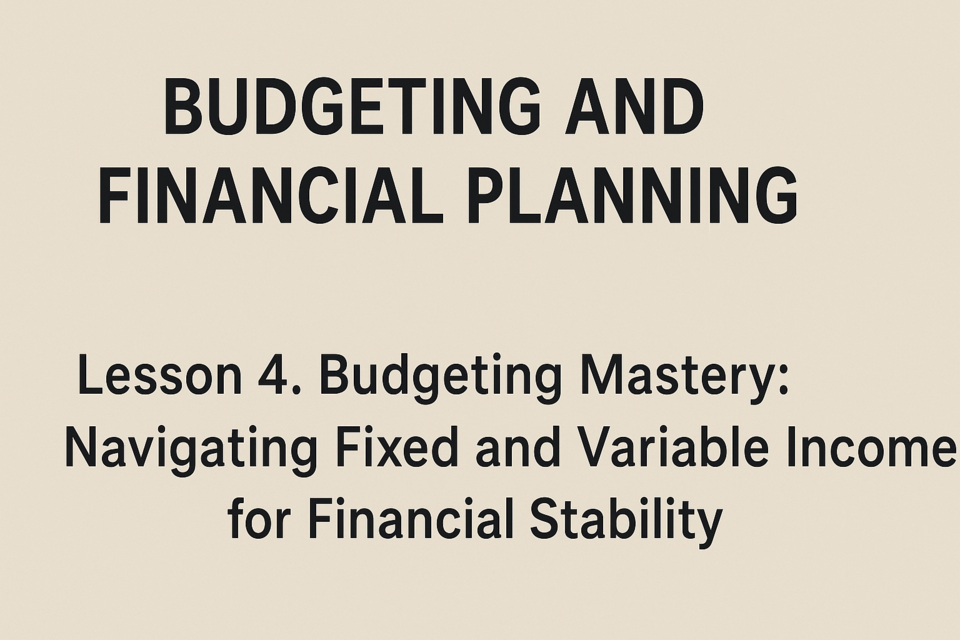 BUDGETING AND FINANCIAL PLANNING

Lesson 4. Budgeting Mastery: Navigating Fixed and Variable Income for Financial Stability